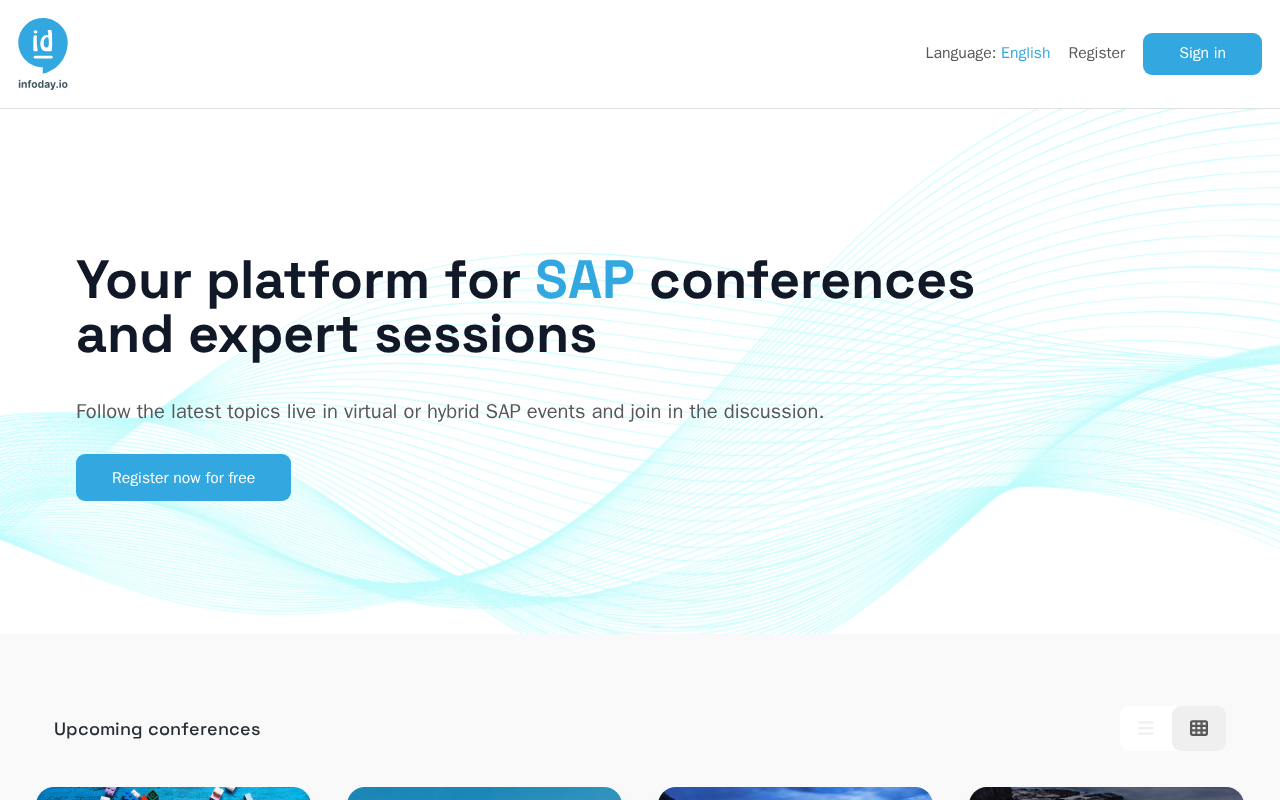 id
infoday.io

Language: English Register Sign in

Your platform for SAP conferences and expert sessions

Follow the latest topics live in virtual or hybrid SAP events and join in the discussion.

Register now for free

Upcoming conferences